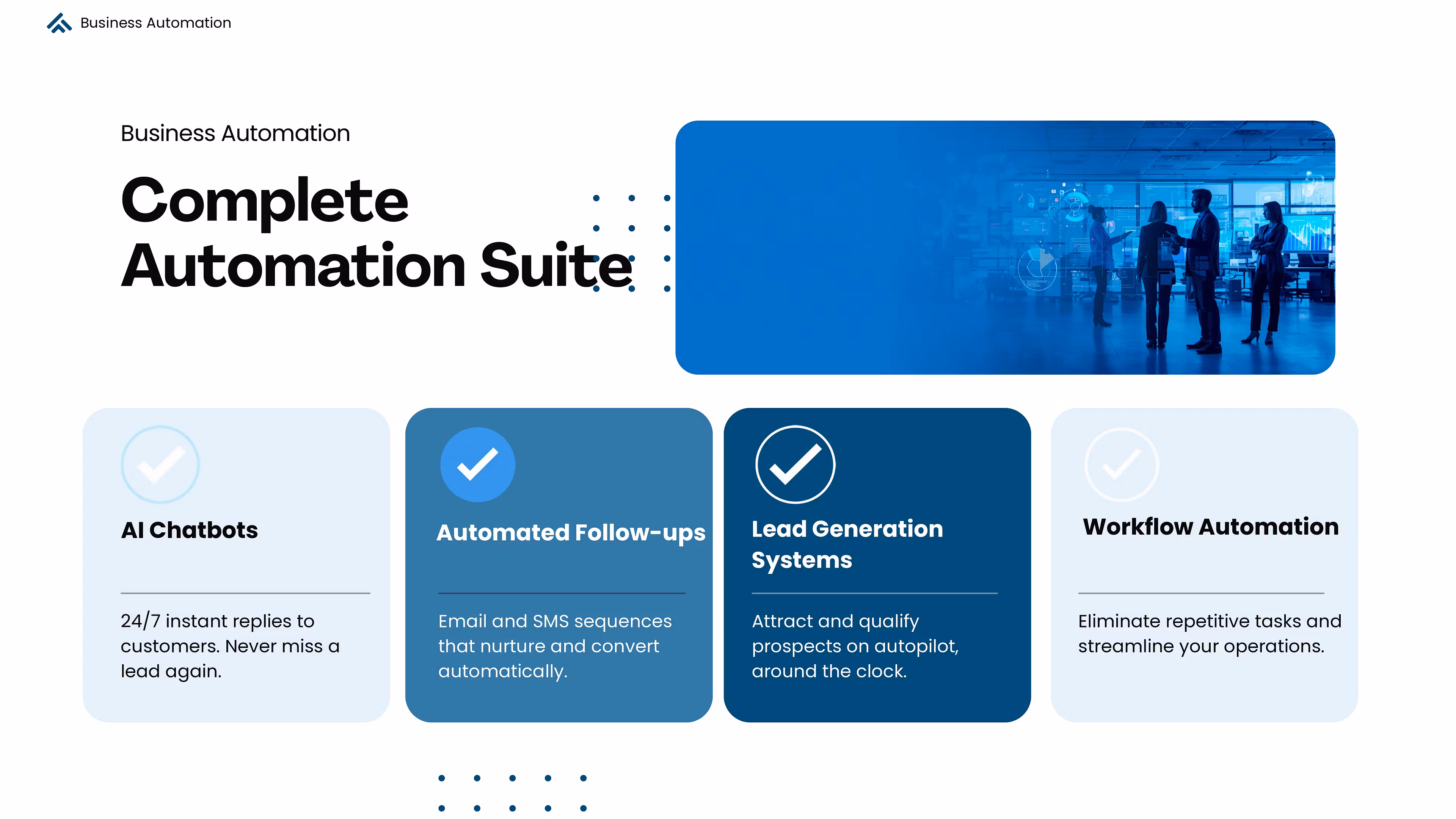 Business Automation

Business Automation

Complete Automation Suite

AI Chatbots

24/7 instant replies to customers. Never miss a lead again.

Automated Follow-ups

Email and SMS sequences that nurture and convert automatically.

Lead Generation Systems

Attract and qualify prospects on autopilot, around the clock.

Workflow Automation

Eliminate repetitive tasks and streamline your operations.